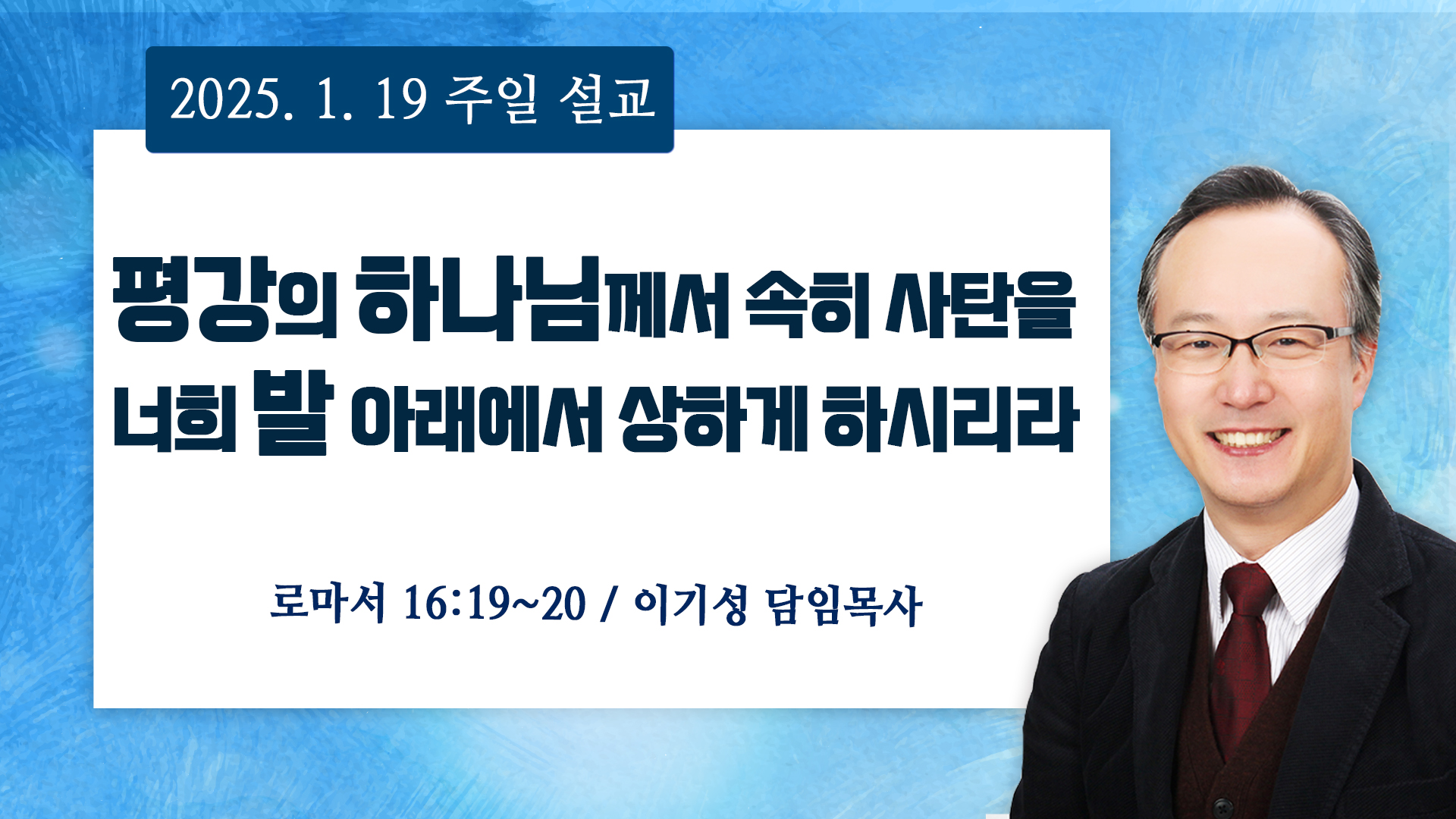 2025. 1. 19 주일 설교

평강의 하나님께서 속히 사탄을 너희 발 아래에서 상하게 하시리라

로마서 16:19~20 / 이기성 담임목사